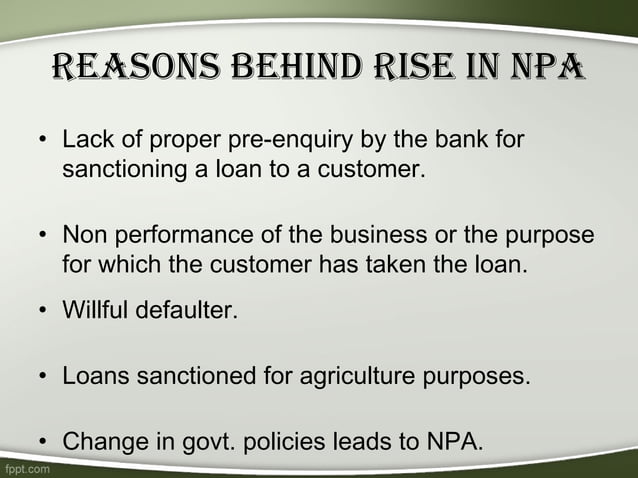 REASONS BEHIND RISE IN NPA

• Lack of proper pre-enquiry by the bank for sanctioning a loan to a customer.

• Non performance of the business or the purpose for which the customer has taken the loan.

• Willful defaulter.

• Loans sanctioned for agriculture purposes.

• Change in govt. policies leads to NPA.

fppt.com